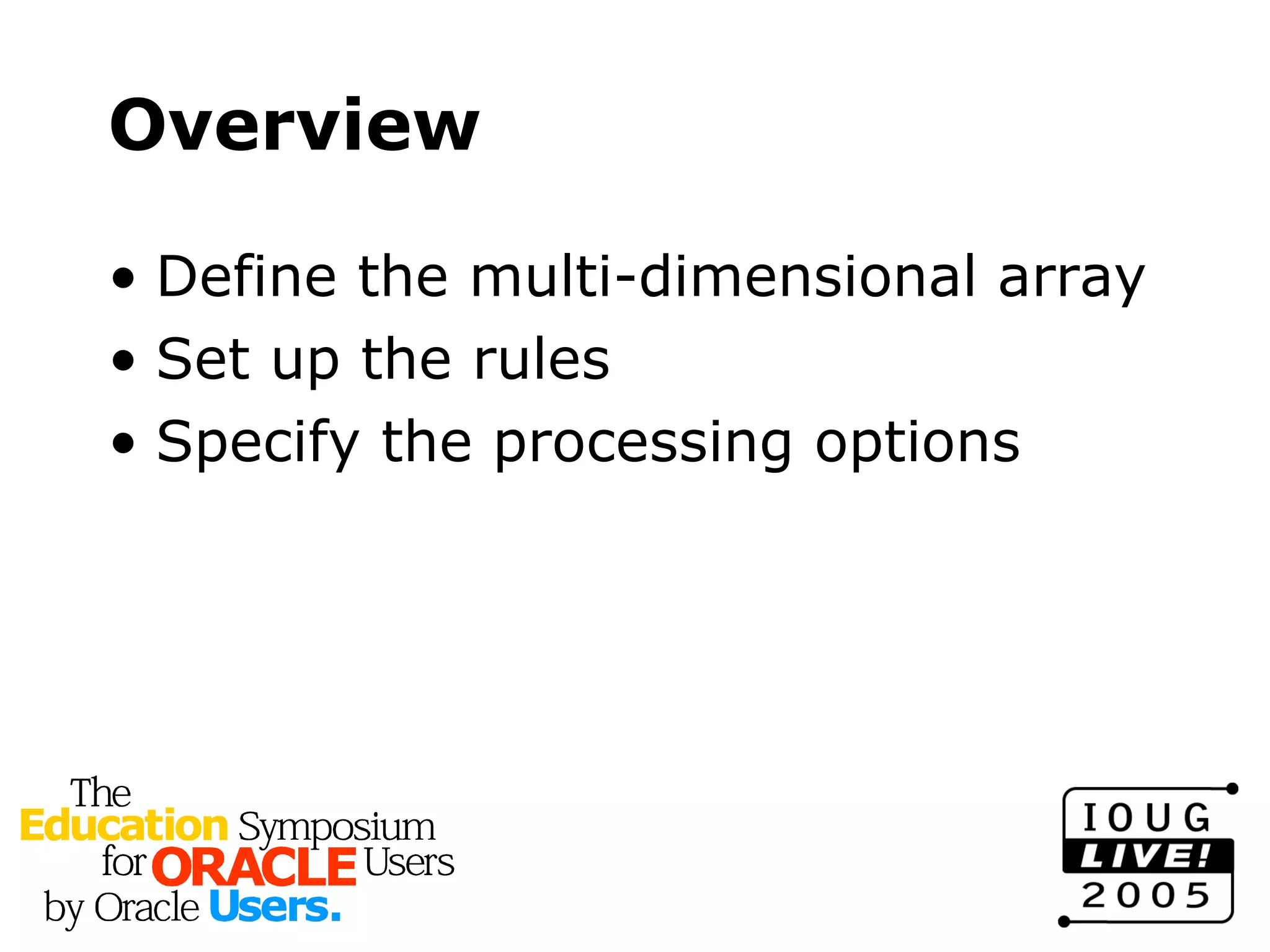 Overview

• Define the multi-dimensional array
• Set up the rules
• Specify the processing options

The Education Symposium for ORACLE Users by Oracle Users.

IOUG LIVE! 2005